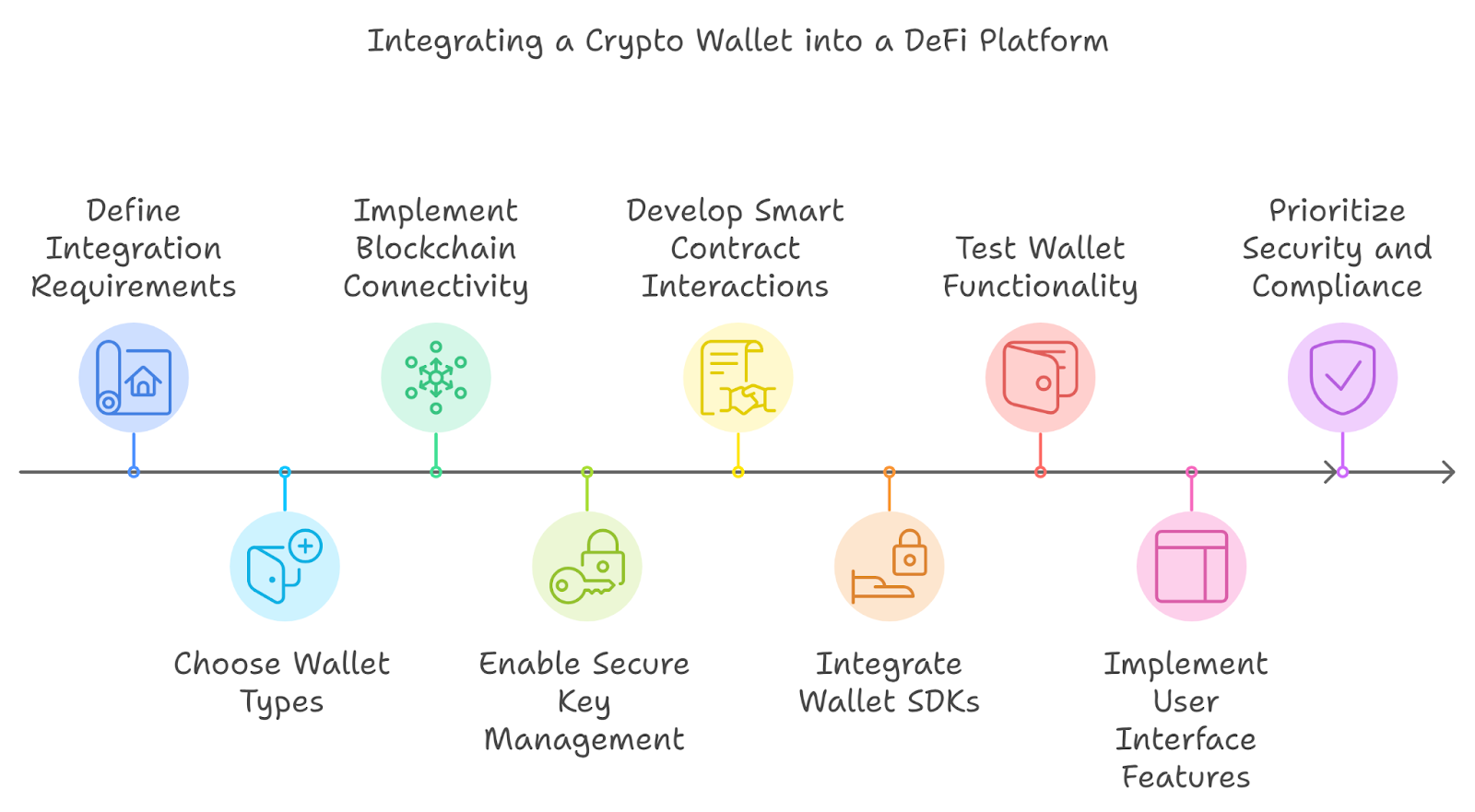 Integrating a Crypto Wallet into a DeFi Platform

Define Integration Requirements

Choose Wallet Types

Implement Blockchain Connectivity

Enable Secure Key Management

Develop Smart Contract Interactions

Integrate Wallet SDKs

Test Wallet Functionality

Implement User Interface Features

Prioritize Security and Compliance